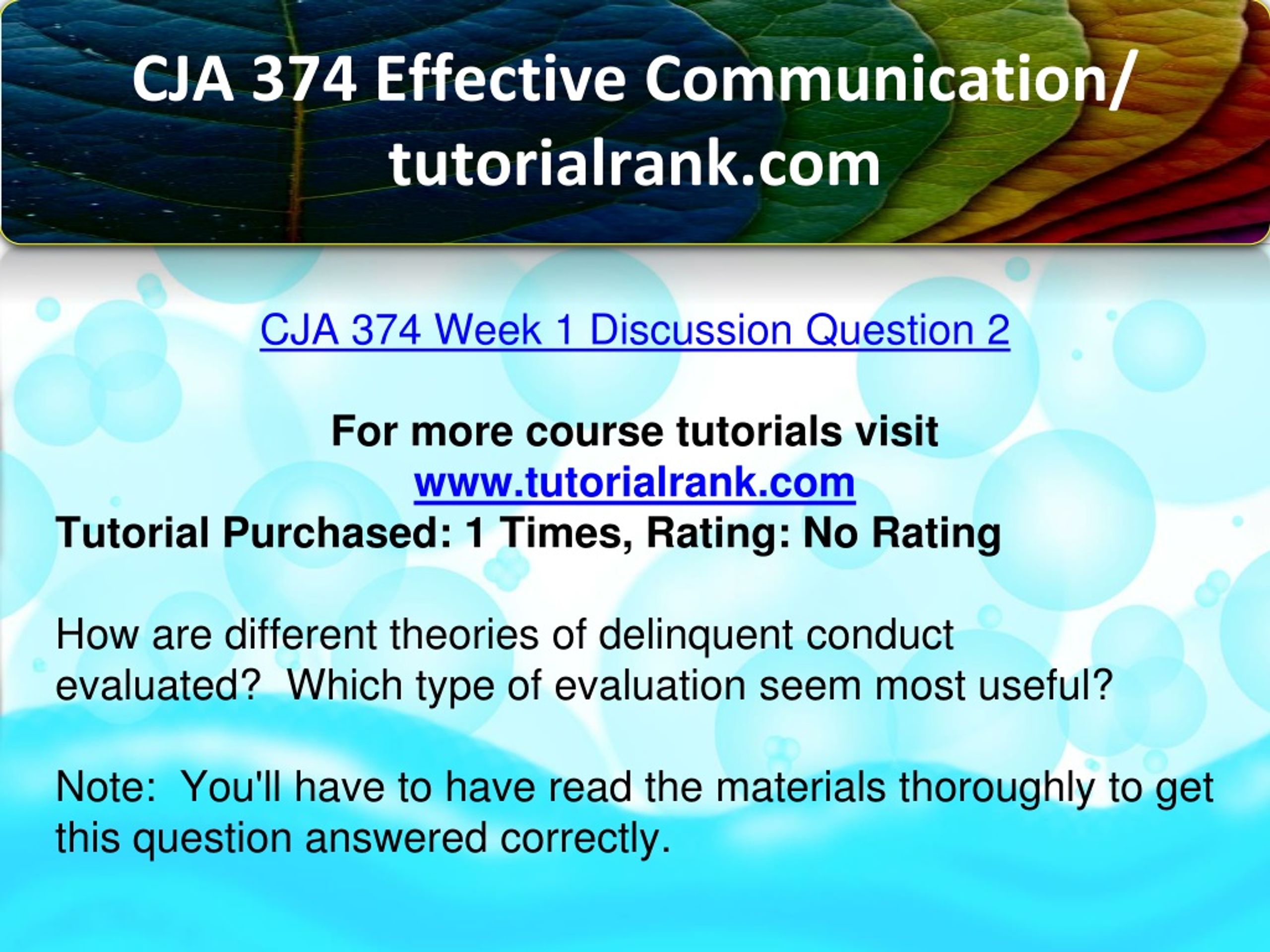 CJA 374 Effective Communication/ tutorialrank.com

CJA 374 Week 1 Discussion Question 2

For more course tutorials visit
www.tutorialrank.com
Tutorial Purchased: 1 Times, Rating: No Rating

How are different theories of delinquent conduct evaluated?  Which type of evaluation seem most useful?

Note:  You'll have to have read the materials thoroughly to get this question answered correctly.